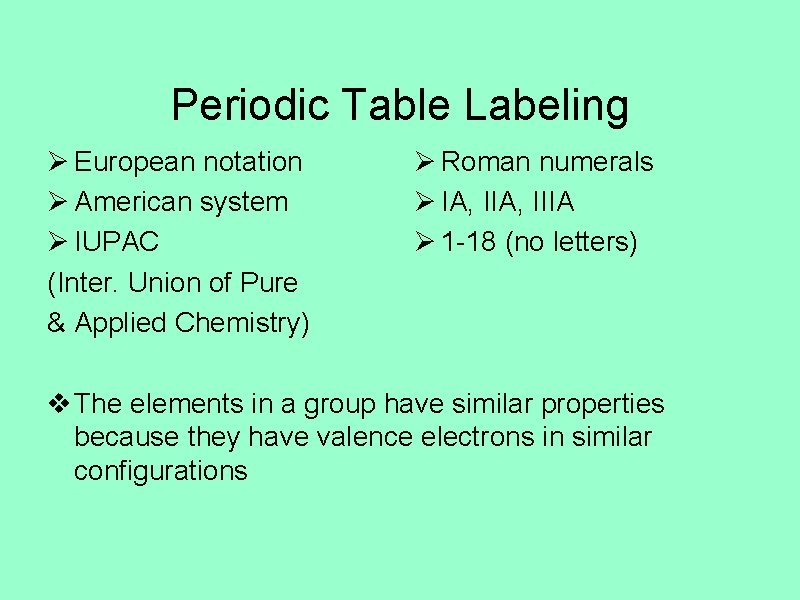 Periodic Table Labeling

➢ European notation
➢ American system
➢ IUPAC
(Inter. Union of Pure & Applied Chemistry)

➢ Roman numerals
➢ IA, IIA, IIIA
➢ 1-18 (no letters)

❖ The elements in a group have similar properties because they have valence electrons in similar configurations